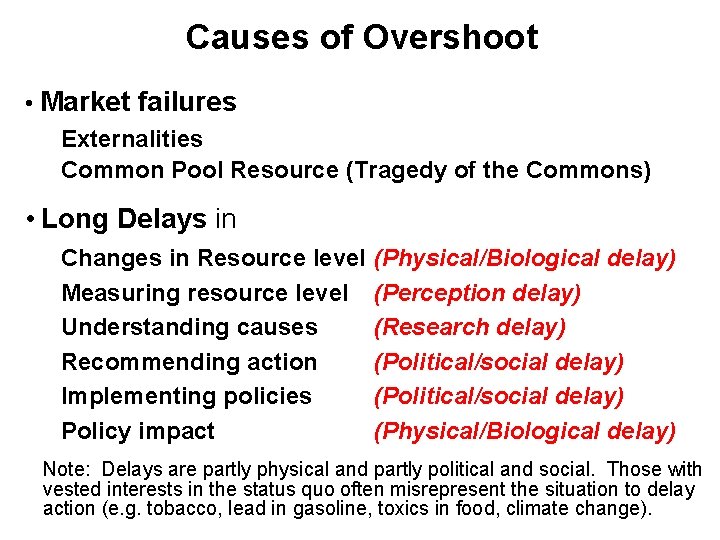 Causes of Overshoot

• Market failures

Externalities

Common Pool Resource (Tragedy of the Commons)

• Long Delays in

Changes in Resource level (Physical/Biological delay)

Measuring resource level (Perception delay)

Understanding causes (Research delay)

Recommending action (Political/social delay)

Implementing policies (Political/social delay)

Policy impact (Physical/Biological delay)

Note: Delays are partly physical and partly political and social. Those with vested interests in the status quo often misrepresent the situation to delay action (e.g. tobacco, lead in gasoline, toxics in food, climate change).